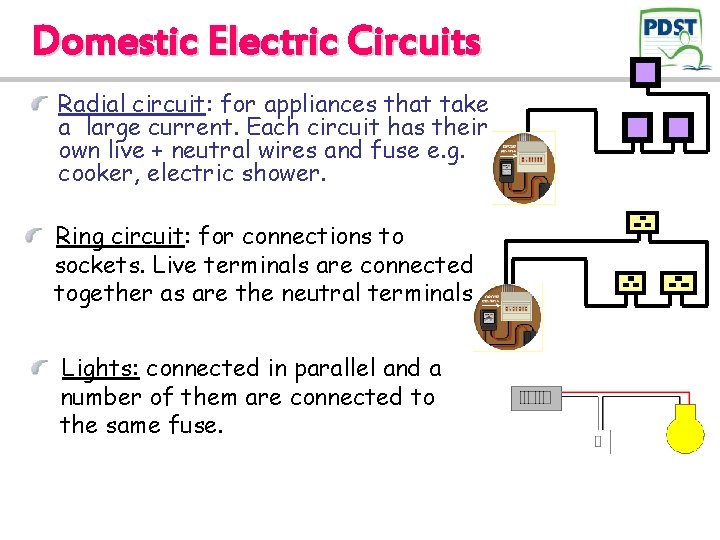 Domestic Electric Circuits

PDST

Radial circuit: for appliances that take a large current. Each circuit has their own live + neutral wires and fuse e.g. cooker, electric shower.

Ring circuit: for connections to sockets. Live terminals are connected together as are the neutral terminals

Lights: connected in parallel and a number of them are connected to the same fuse.